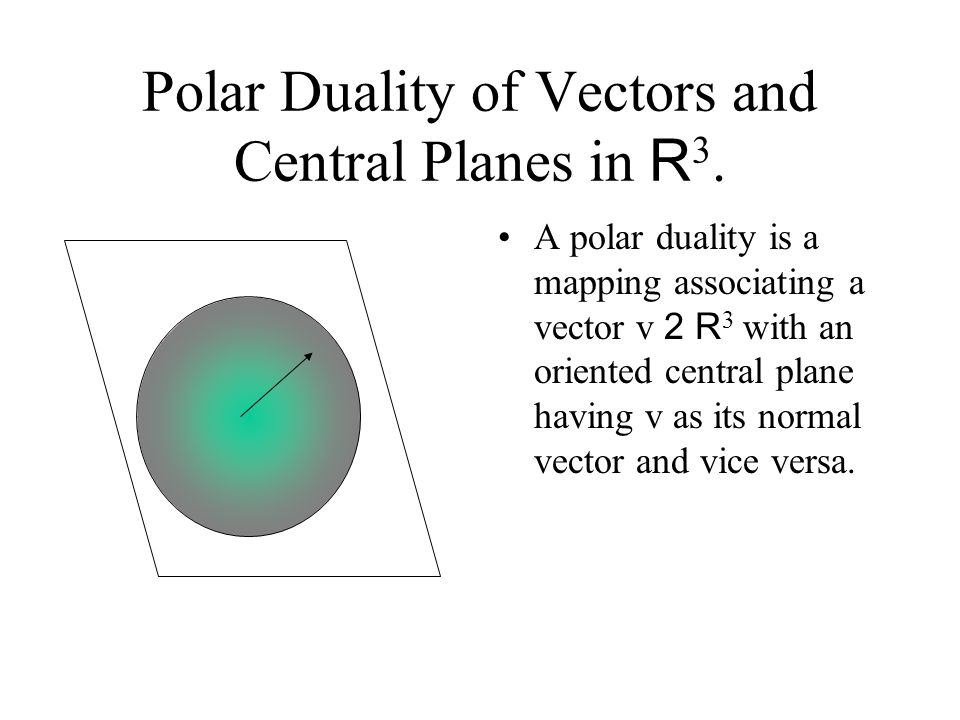 Polar Duality of Vectors and Central Planes in $R^3$.

• A polar duality is a mapping associating a vector v 2 $R^3$ with an oriented central plane having v as its normal vector and vice versa.